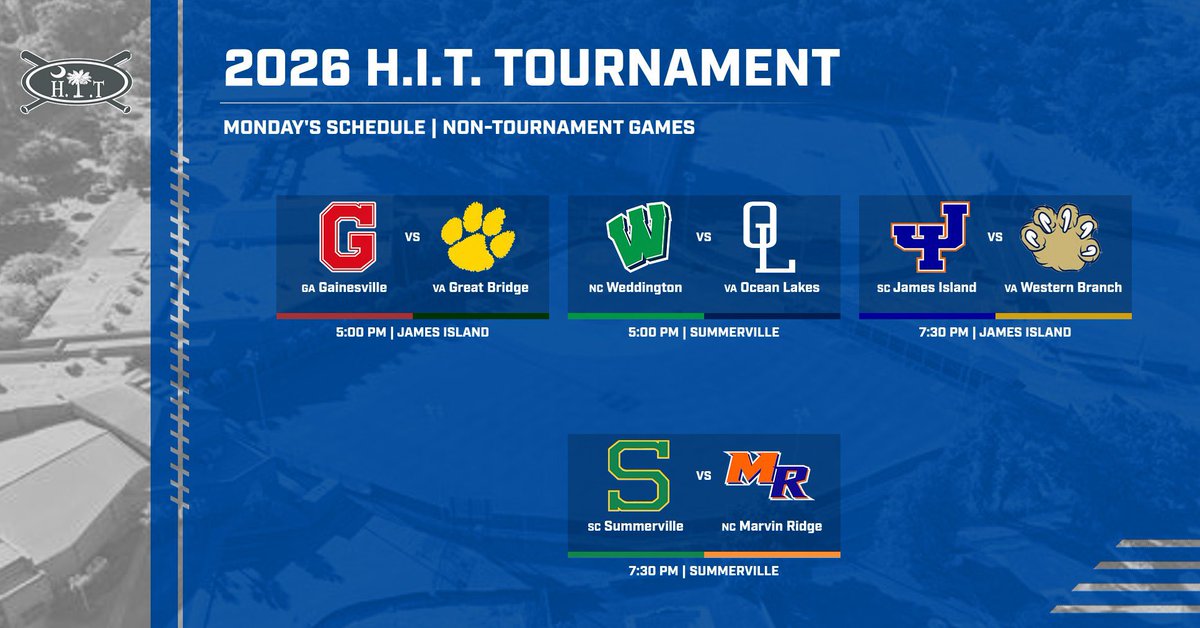 H.I.T

2026 H.I.T. TOURNAMENT

MONDAY'S SCHEDULE | NON-TOURNAMENT GAMES

G VS
GA Gainesville VA Great Bridge
5:00 PM | JAMES ISLAND

W VS OL
NC Weddington VA Ocean Lakes
5:00 PM | SUMMERVILLE

JI VS
SC James Island VA Western Branch
7:30 PM | JAMES ISLAND

S VS MR
SC Summerville NC Marvin Ridge
7:30 PM | SUMMERVILLE